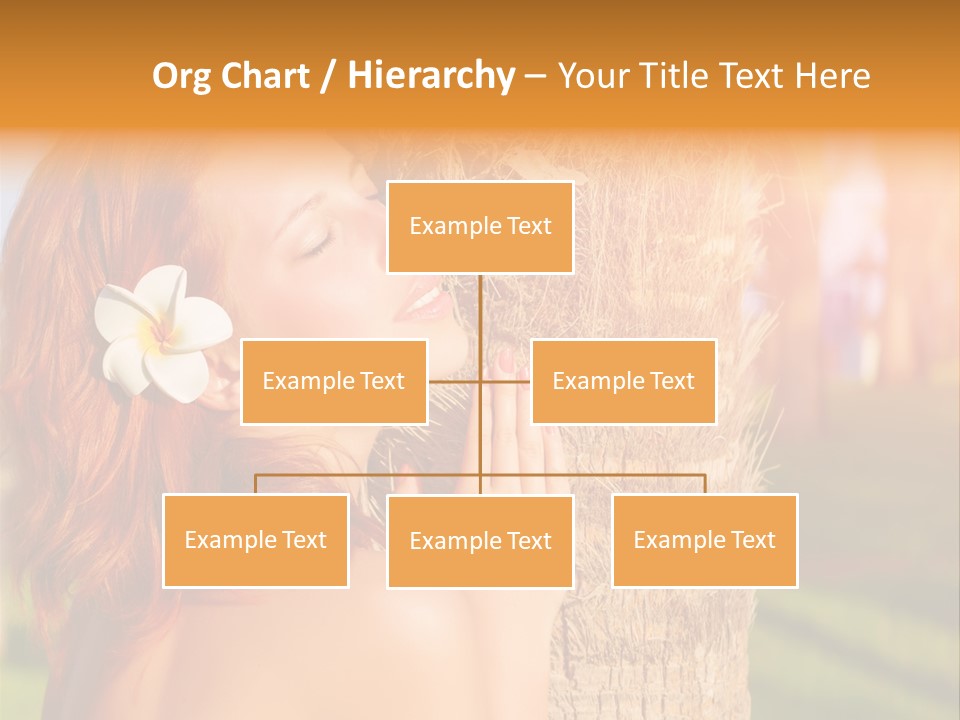 Org Chart / Hierarchy – Your Title Text Here

Example Text

Example Text

Example Text

Example Text

Example Text

Example Text